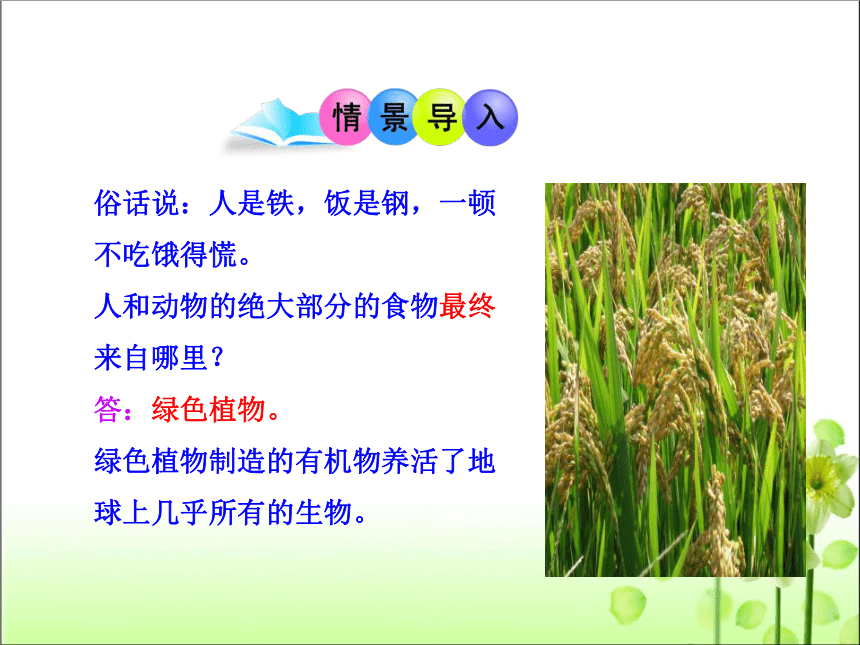 情景导入

俗话说：人是铁，饭是钢，一顿不吃饿得慌。

人和动物的绝大部分的食物最终来自哪里？

答：绿色植物。

绿色植物制造的有机物养活了地球上几乎所有的生物。